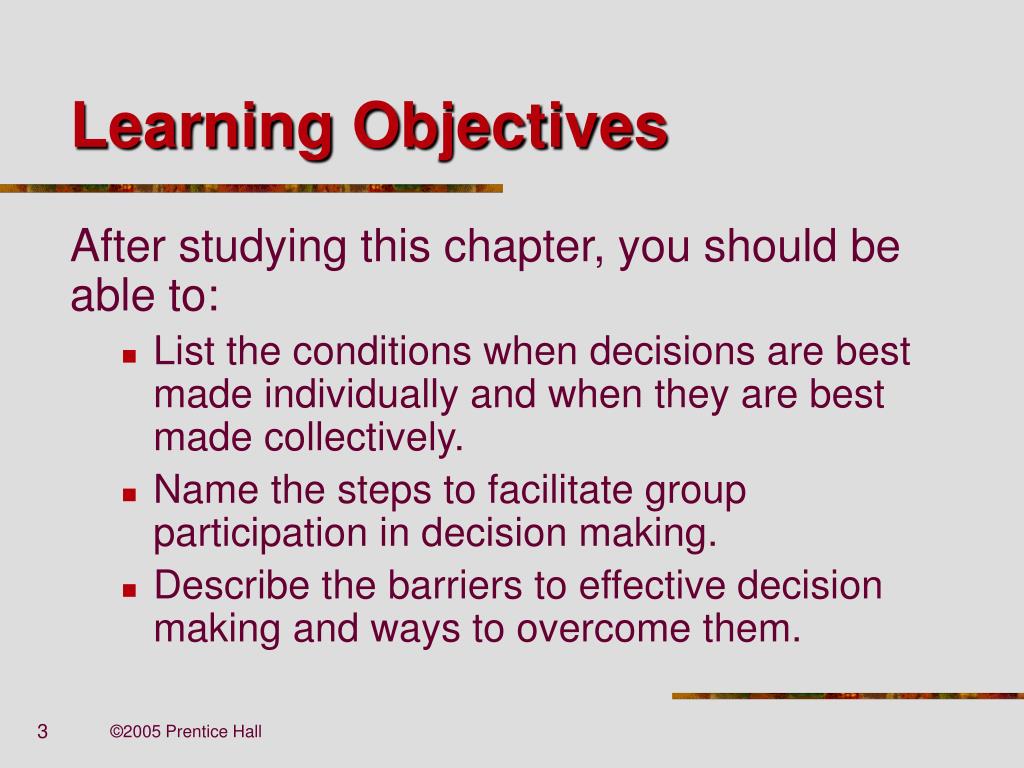 Learning Objectives

After studying this chapter, you should be able to:

- List the conditions when decisions are best made individually and when they are best made collectively.
- Name the steps to facilitate group participation in decision making.
- Describe the barriers to effective decision making and ways to overcome them.

3 ©2005 Prentice Hall